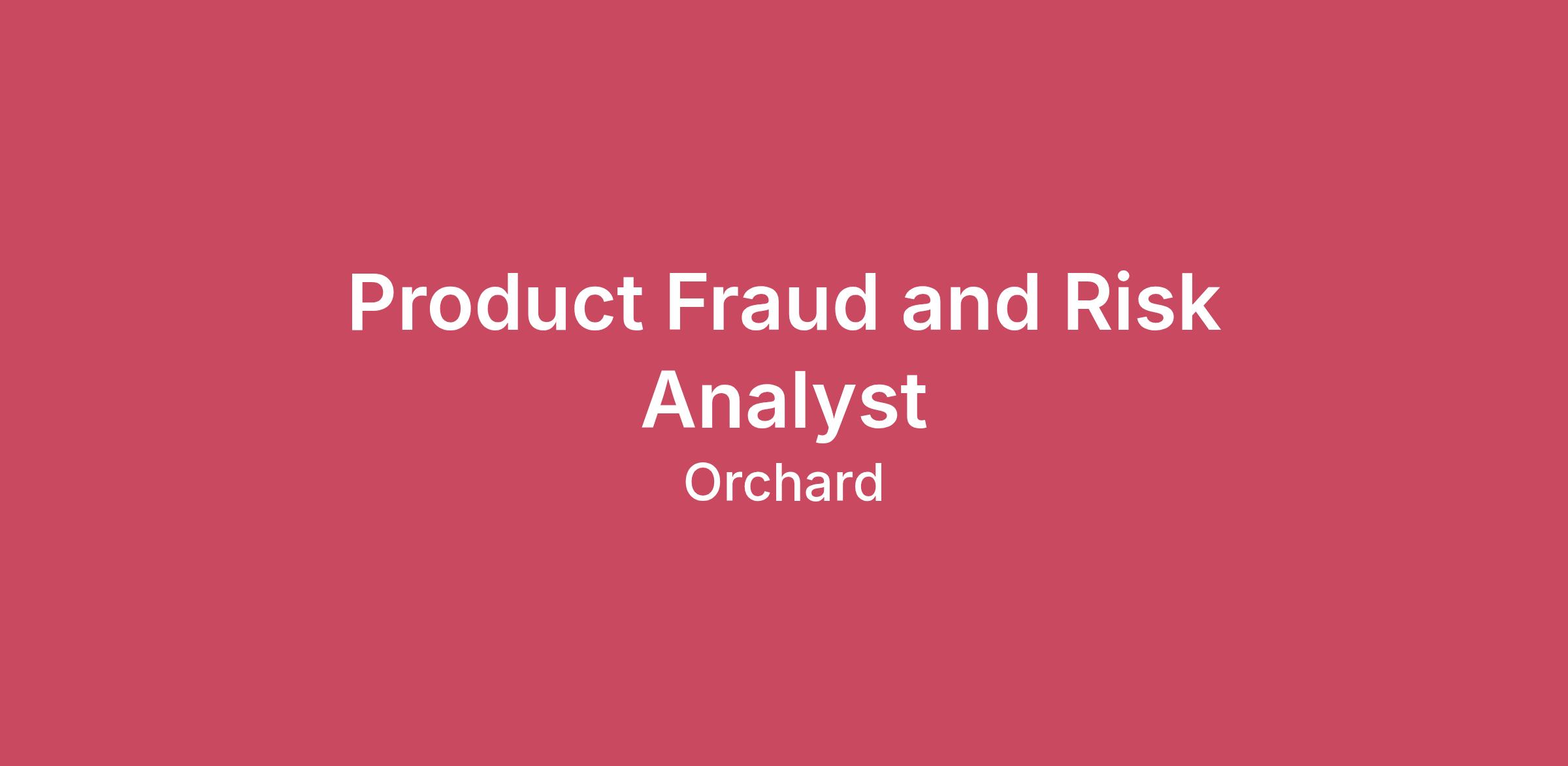 Product Fraud and Risk Analyst

Orchard